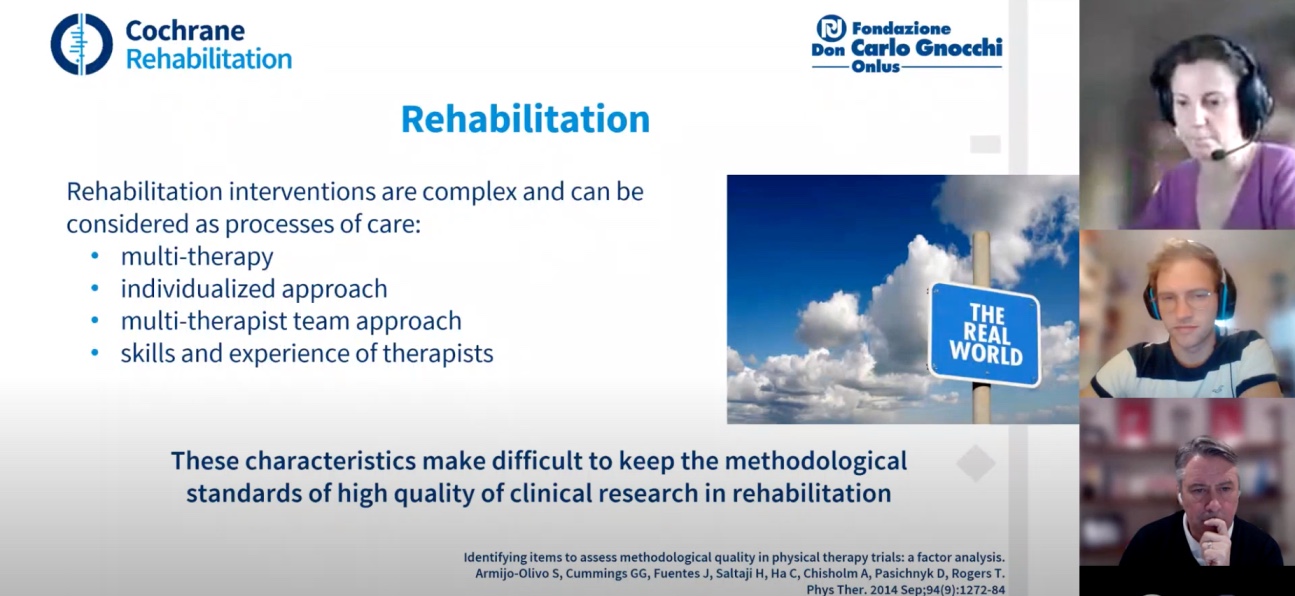 Cochrane Rehabilitation

Fondazione Don Carlo Gnocchi Onlus

Rehabilitation

Rehabilitation interventions are complex and can be considered as processes of care:
• multi-therapy
• individualized approach
• multi-therapist team approach
• skills and experience of therapists

THE REAL WORLD

These characteristics make difficult to keep the methodological standards of high quality of clinical research in rehabilitation

Identifying items to assess methodological quality in physical therapy trials: a factor analysis. Armijo-Olivo S, Cummings GG, Fuentes J, Saltaji H, Ha C, Chisholm A, Pasichnyk D, Rogers T. Phys Ther. 2014 Sep;94(9):1272-84